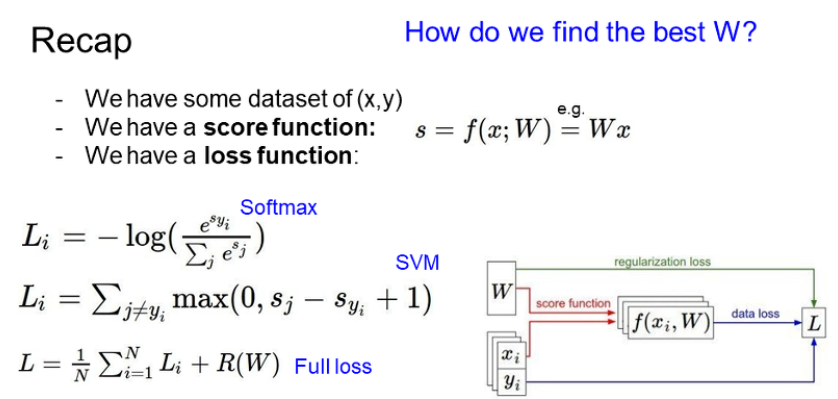 Recap

How do we find the best W?

- We have some dataset of (x,y)
- We have a **score function:** $s = f(x; W) \overset{\text{e.g.}}{=} Wx$
- We have a **loss function**:

Softmax

$L_i = -\log(\frac{e^{s_{y_i}}}{\sum_j e^{s_j}})$

SVM

$L_i = \sum_{j \neq y_i} \max(0, s_j - s_{y_i} + 1)$

$L = \frac{1}{N} \sum_{i=1}^{N} L_i + R(W)$ Full loss

regularization loss

$W$

score function

$f(x_i, W)$

data loss

$L$

$x_i$

$y_i$